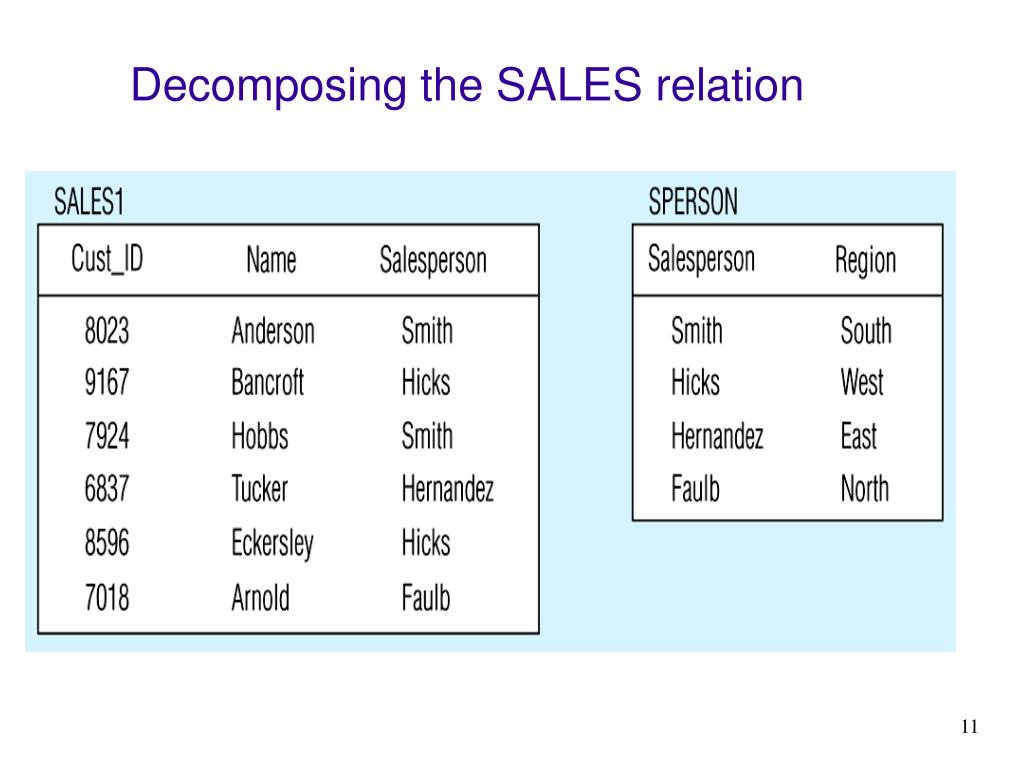 Decomposing the SALES relation

SALES1

| Cust_ID | Name | Salesperson |
|---|---|---|
| 8023 | Anderson | Smith |
| 9167 | Bancroft | Hicks |
| 7924 | Hobbs | Smith |
| 6837 | Tucker | Hernandez |
| 8596 | Eckersley | Hicks |
| 7018 | Arnold | Faulb |

SPERSON

| Salesperson | Region |
|---|---|
| Smith | South |
| Hicks | West |
| Hernandez | East |
| Faulb | North |

11